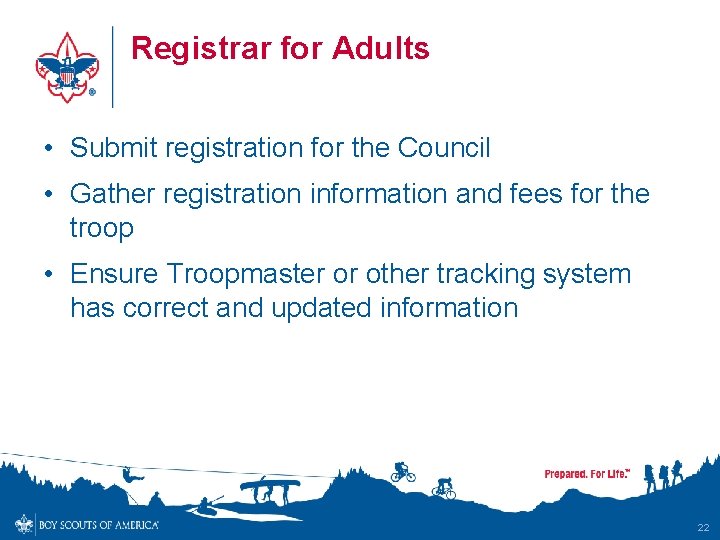 Registrar for Adults

• Submit registration for the Council

• Gather registration information and fees for the troop

• Ensure Troopmaster or other tracking system has correct and updated information

Prepared. For Life.™

BOY SCOUTS OF AMERICA®

22